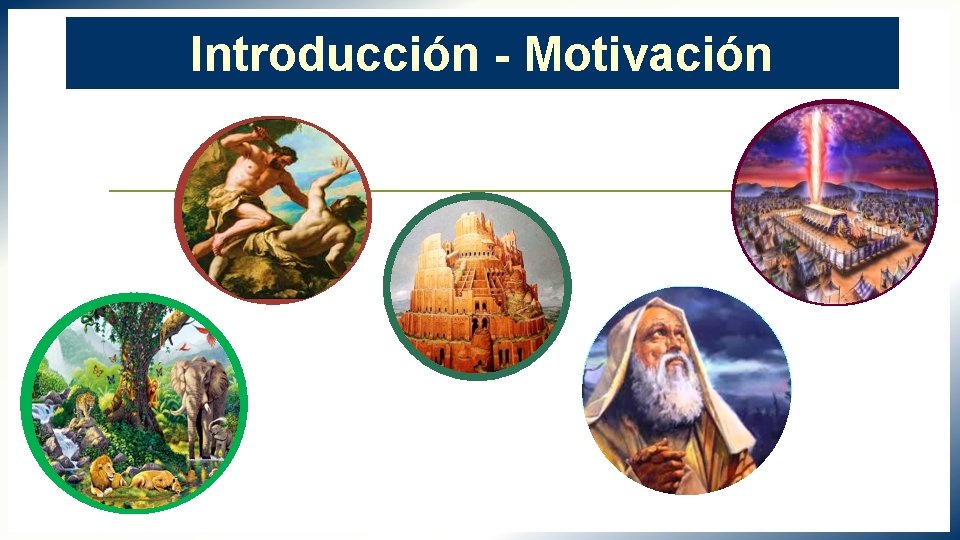 Introducción - Motivación